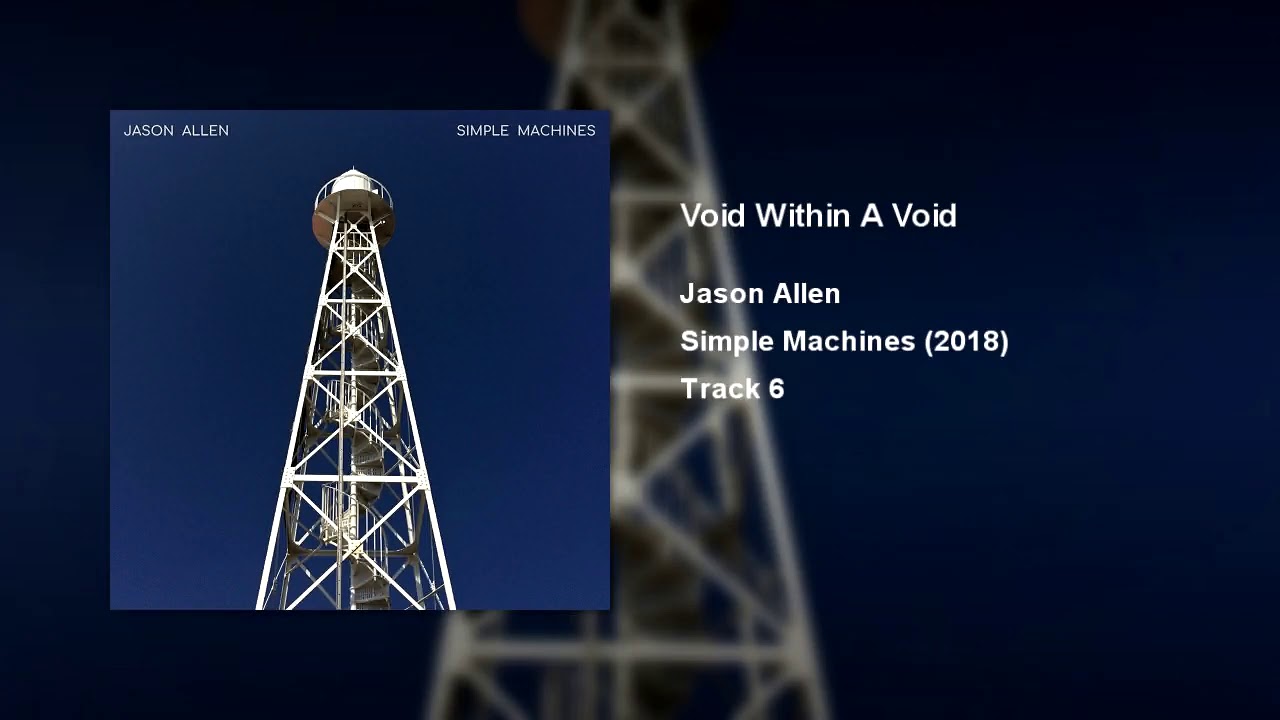 JASON ALLEN
SIMPLE MACHINES

Void Within A Void

Jason Allen
Simple Machines (2018)
Track 6